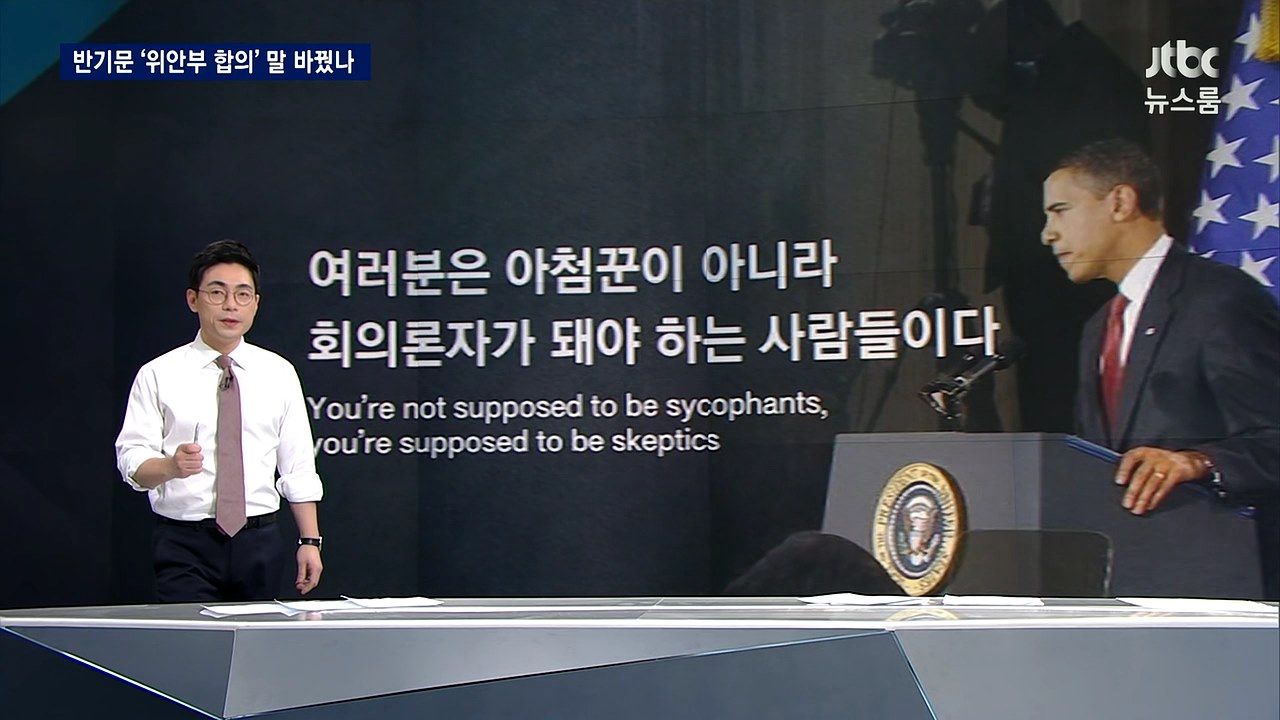 반기문 '위안부 합의' 말 바꿨나

jtbc 뉴스룸

여러분은 아첨꾼이 아니라
회의론자가 돼야 하는 사람들이다

You're not supposed to be sycophants,
you're supposed to be skeptics